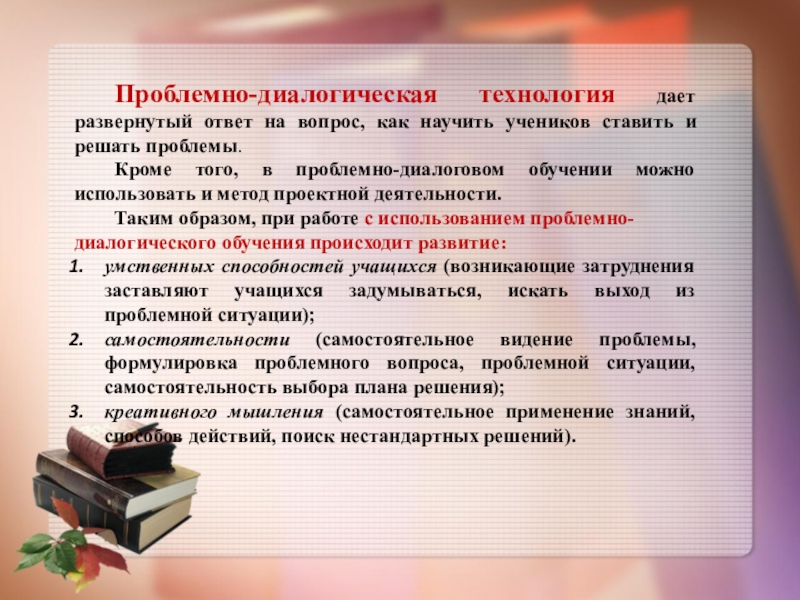 Проблемно-диалогическая технология дает развернутый ответ на вопрос, как научить учеников ставить и решать проблемы.

Кроме того, в проблемно-диалоговом обучении можно использовать и метод проектной деятельности.

Таким образом, при работе с использованием проблемно-диалогического обучения происходит развитие:

1. умственных способностей учащихся (возникающие затруднения заставляют учащихся задумываться, искать выход из проблемной ситуации);
2. самостоятельности (самостоятельное видение проблемы, формулировка проблемного вопроса, проблемной ситуации, самостоятельность выбора плана решения);
3. креативного мышления (самостоятельное применение знаний, способов действий, поиск нестандартных решений).